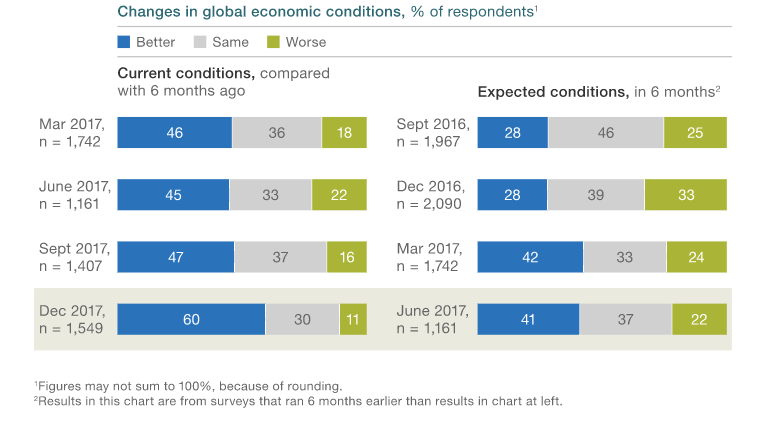 Changes in global economic conditions, % of respondents$^1$

Better Same Worse

Current conditions, compared with 6 months ago

Mar 2017, n = 1,742 46 36 18

June 2017, n = 1,161 45 33 22

Sept 2017, n = 1,407 47 37 16

Dec 2017, n = 1,549 60 30 11

Expected conditions, in 6 months$^2$

Sept 2016, n = 1,967 28 46 25

Dec 2016, n = 2,090 28 39 33

Mar 2017, n = 1,742 42 33 24

June 2017, n = 1,161 41 37 22

$^1$Figures may not sum to 100%, because of rounding.
$^2$Results in this chart are from surveys that ran 6 months earlier than results in chart at left.